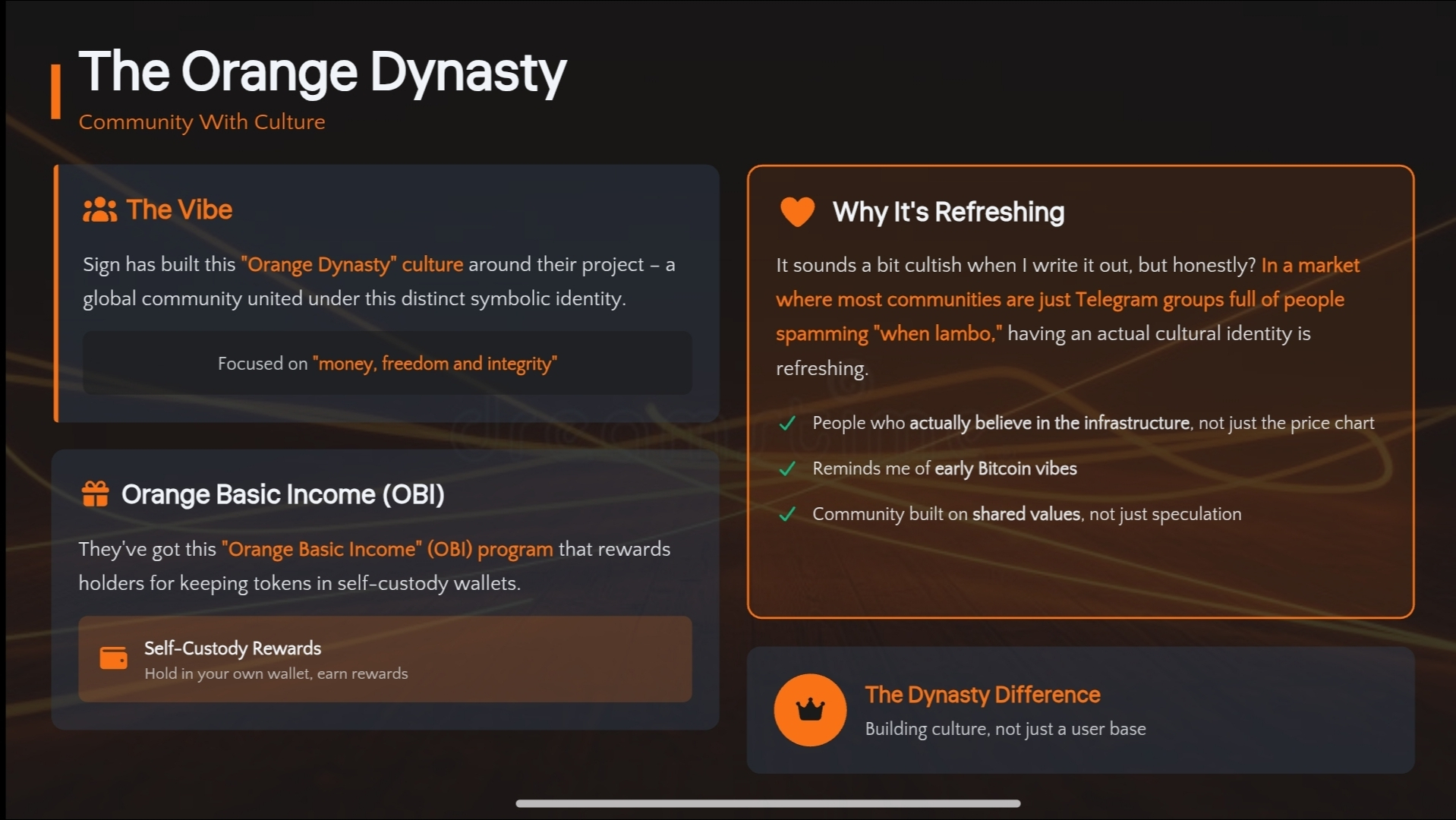 The Orange Dynasty
Community With Culture

The Vibe

Sign has built this "Orange Dynasty" culture around their project – a global community united under this distinct symbolic identity.

Focused on "money, freedom and integrity"

Orange Basic Income (OBI)

They've got this "Orange Basic Income" (OBI) program that rewards holders for keeping tokens in self-custody wallets.

Self-Custody Rewards
Hold in your own wallet, earn rewards

Why It's Refreshing

It sounds a bit cultish when I write it out, but honestly? In a market where most communities are just Telegram groups full of people spamming "when lambo," having an actual cultural identity is refreshing.

People who actually believe in the infrastructure, not just the price chart

Reminds me of early Bitcoin vibes

Community built on shared values, not just speculation

The Dynasty Difference
Building culture, not just a user base